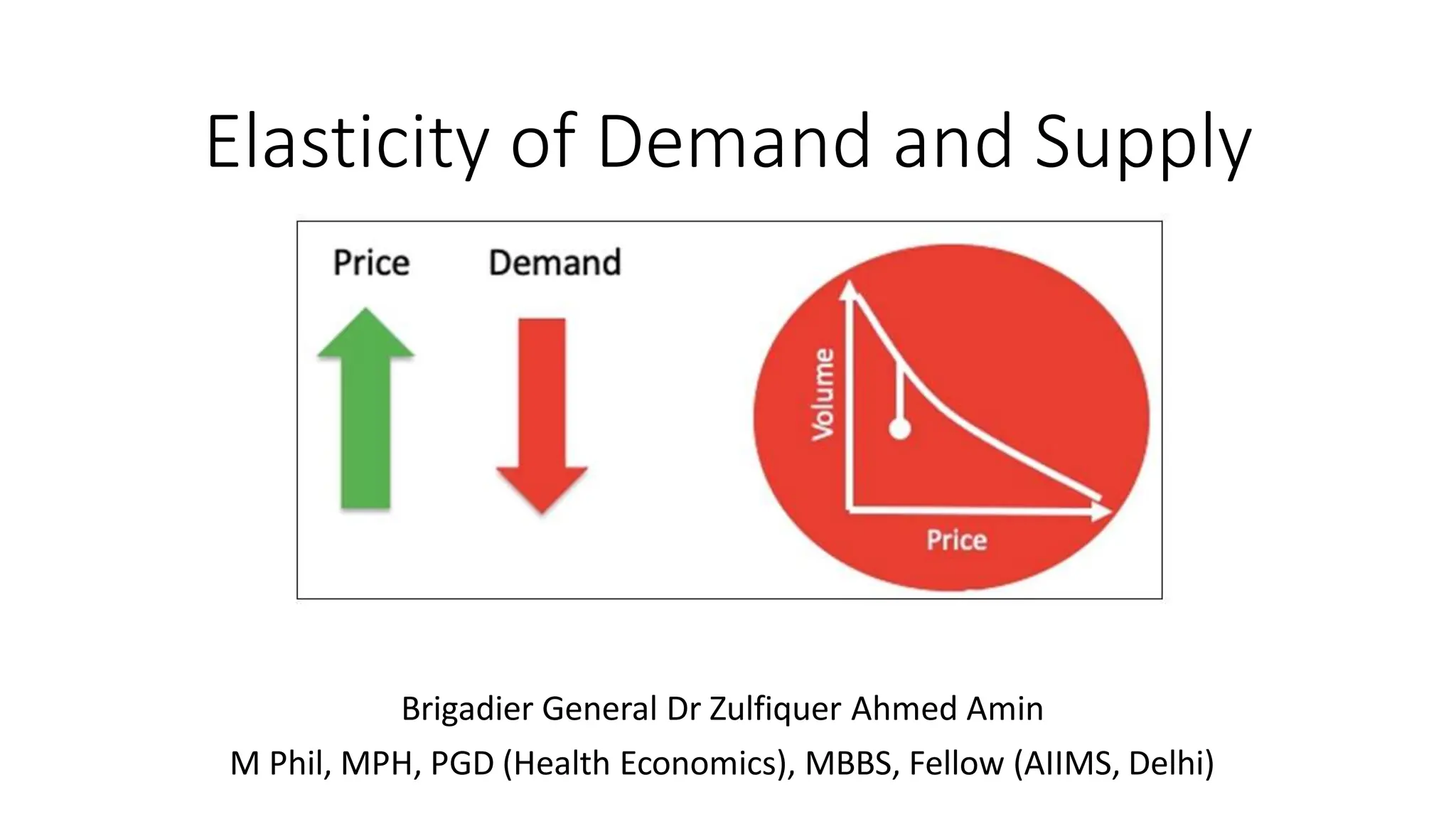 Elasticity of Demand and Supply

Price

Demand

Volume

Price

Brigadier General Dr Zulfiquer Ahmed Amin

M Phil, MPH, PGD (Health Economics), MBBS, Fellow (AIIMS, Delhi)